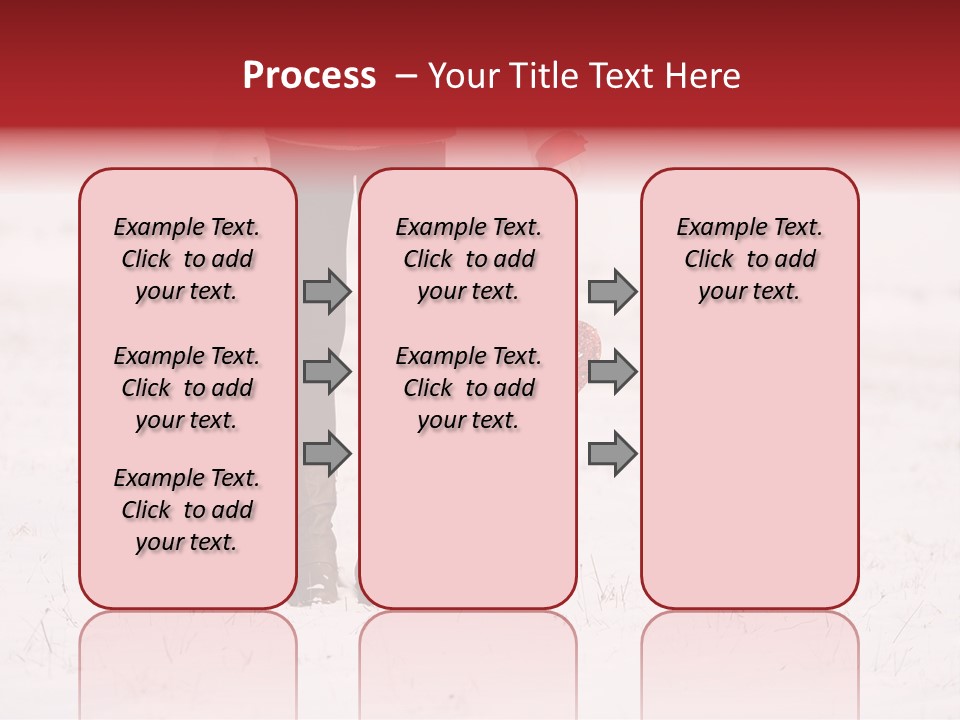 Process – Your Title Text Here

Example Text. Click to add your text.

Example Text. Click to add your text.

Example Text. Click to add your text.

Example Text. Click to add your text.

Example Text. Click to add your text.

Example Text. Click to add your text.